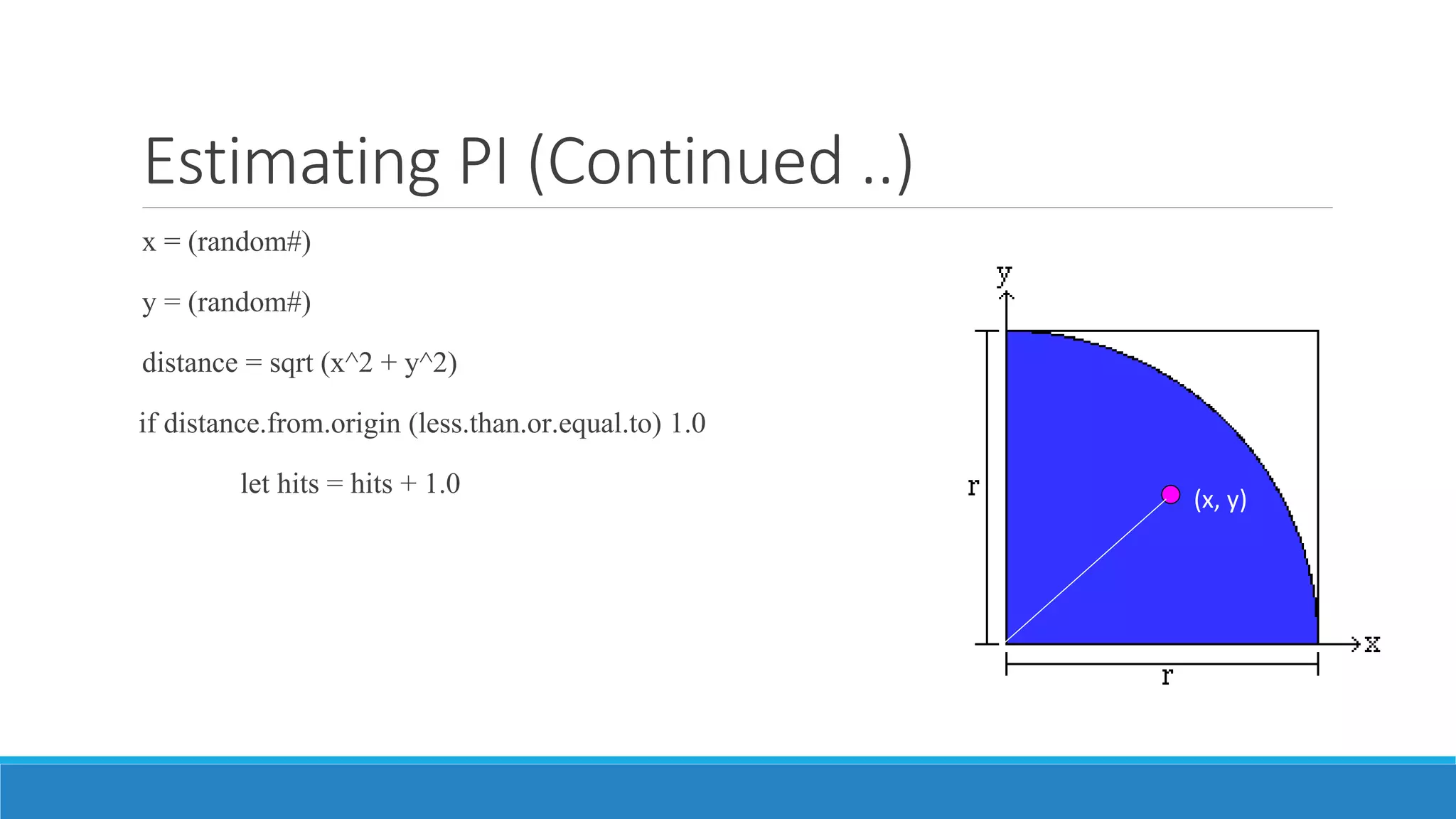 Estimating PI (Continued ..)

x = (random#)

y = (random#)

distance = sqrt (x^2 + y^2)

if distance.from.origin (less.than.or.equal.to) 1.0

let hits = hits + 1.0

y

r

(x, y)

x

r